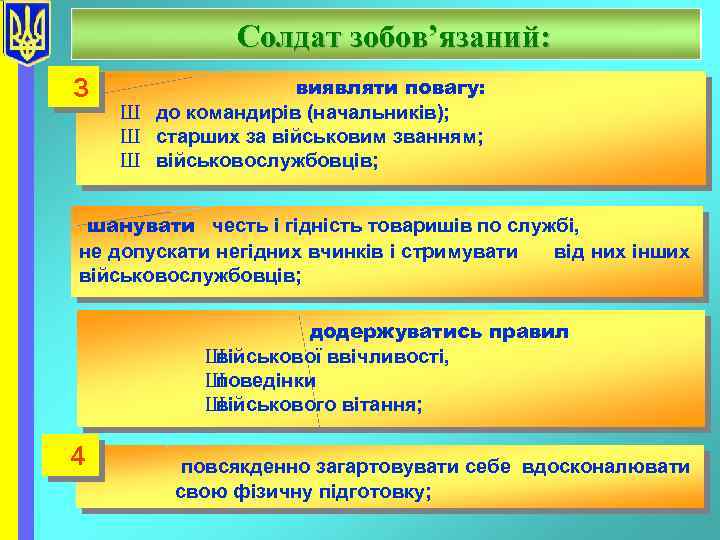 Солдат зобов’язаний:

3

виявляти повагу:
Ш до командирів (начальників);
Ш старших за військовим званням;
Ш військовослужбовців;

шанувати честь і гідність товаришів по службі, не допускати негідних вчинків і стримувати від них інших військовослужбовців;

додержуватись правил
Ш військової ввічливості,
Ш поведінки
Ш військового вітання;

4

повсякденно загартовувати себе вдосконалювати свою фізичну підготовку;